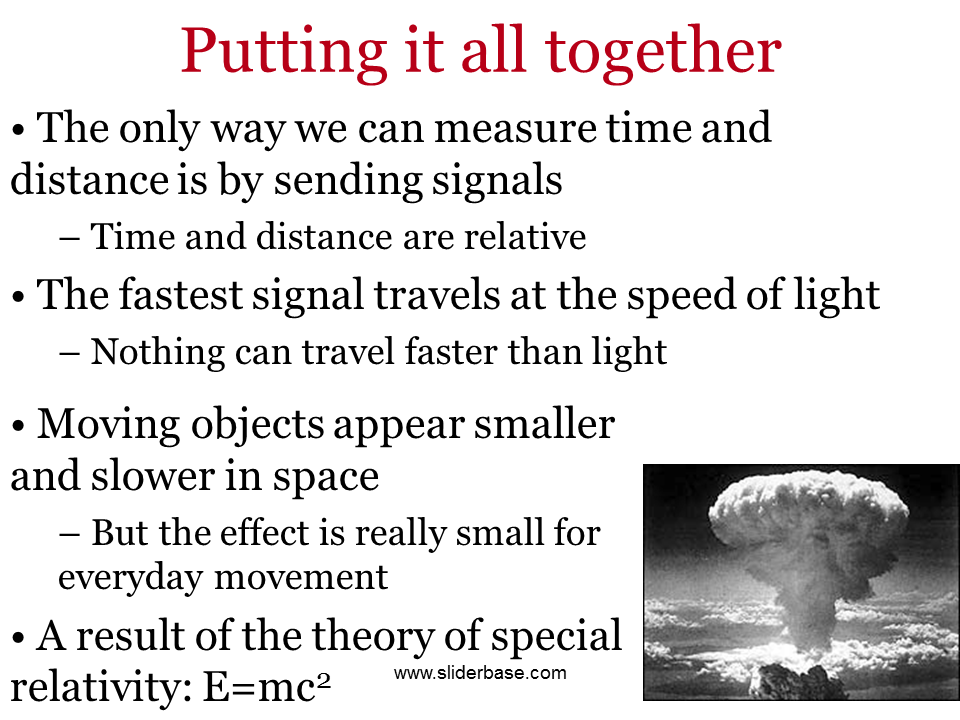 Putting it all together

• The only way we can measure time and distance is by sending signals

– Time and distance are relative

• The fastest signal travels at the speed of light

– Nothing can travel faster than light

• Moving objects appear smaller and slower in space

– But the effect is really small for everyday movement

• A result of the theory of special relativity: $E=mc^2$

www.sliderbase.com